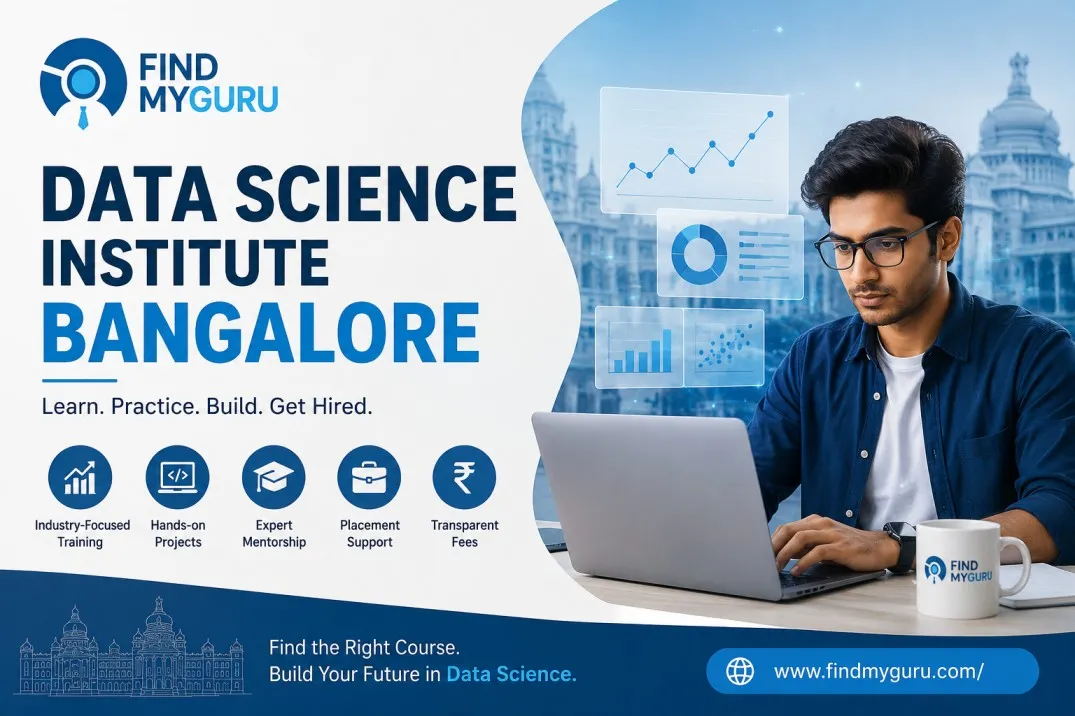 FIND MYGURU

DATA SCIENCE INSTITUTE BANGALORE

Learn. Practice. Build. Get Hired.

Industry-Focused Training

Hands-on Projects

Expert Mentorship

Placement Support

Transparent Fees

FIND MYGURU

Find the Right Course.
Build Your Future in Data Science.

www.findmyguru.com/